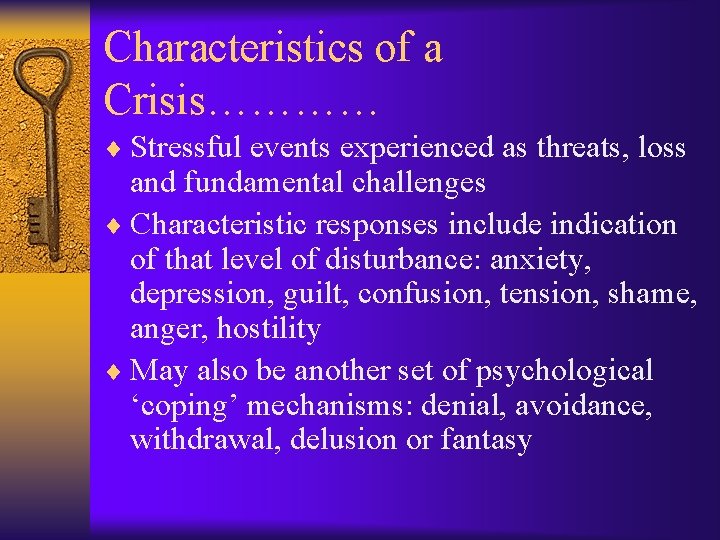 Characteristics of a Crisis…………

♦ Stressful events experienced as threats, loss and fundamental challenges

♦ Characteristic responses include indication of that level of disturbance: anxiety, depression, guilt, confusion, tension, shame, anger, hostility

♦ May also be another set of psychological ‘coping’ mechanisms: denial, avoidance, withdrawal, delusion or fantasy